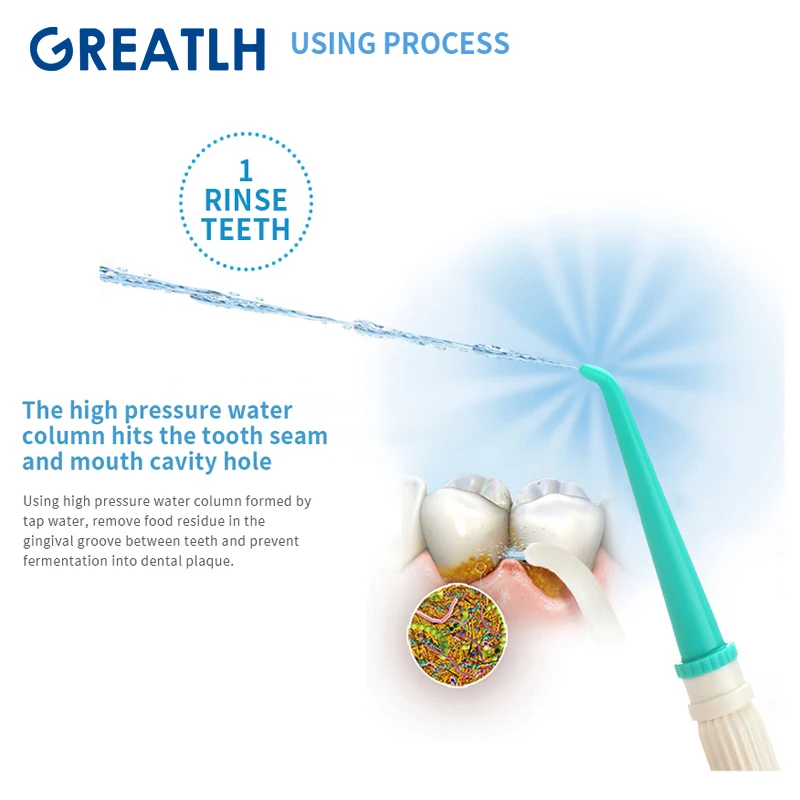 GREATLH USING PROCESS

1
RINSE
TEETH

The high pressure water column hits the tooth seam and mouth cavity hole

Using high pressure water column formed by tap water, remove food residue in the gingival groove between teeth and prevent fermentation into dental plaque.